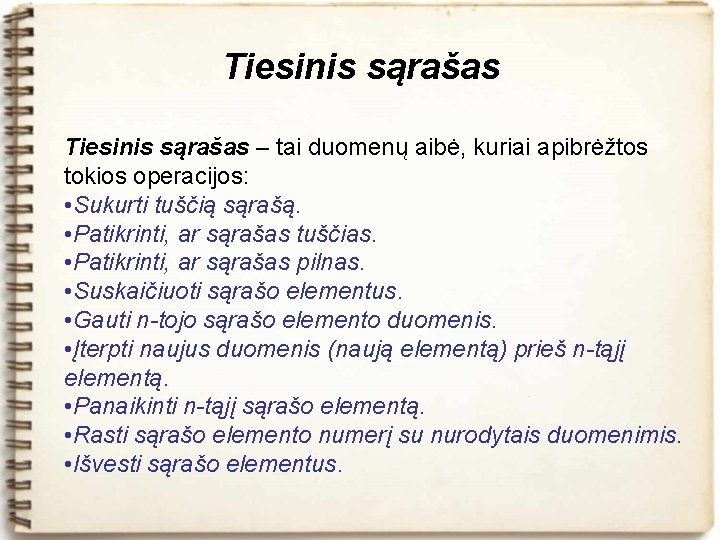 Tiesinis sąrašas

Tiesinis sąrašas – tai duomenų aibė, kuriai apibrėžtos tokios operacijos:
•Sukurti tuščią sąrašą.
•Patikrinti, ar sąrašas tuščias.
•Patikrinti, ar sąrašas pilnas.
•Suskaičiuoti sąrašo elementus.
•Gauti n-tojo sąrašo elemento duomenis.
•Įterpti naujus duomenis (naują elementą) prieš n-tąjį elementą.
•Panaikinti n-tąjį sąrašo elementą.
•Rasti sąrašo elemento numerį su nurodytais duomenimis.
•Išvesti sąrašo elementus.